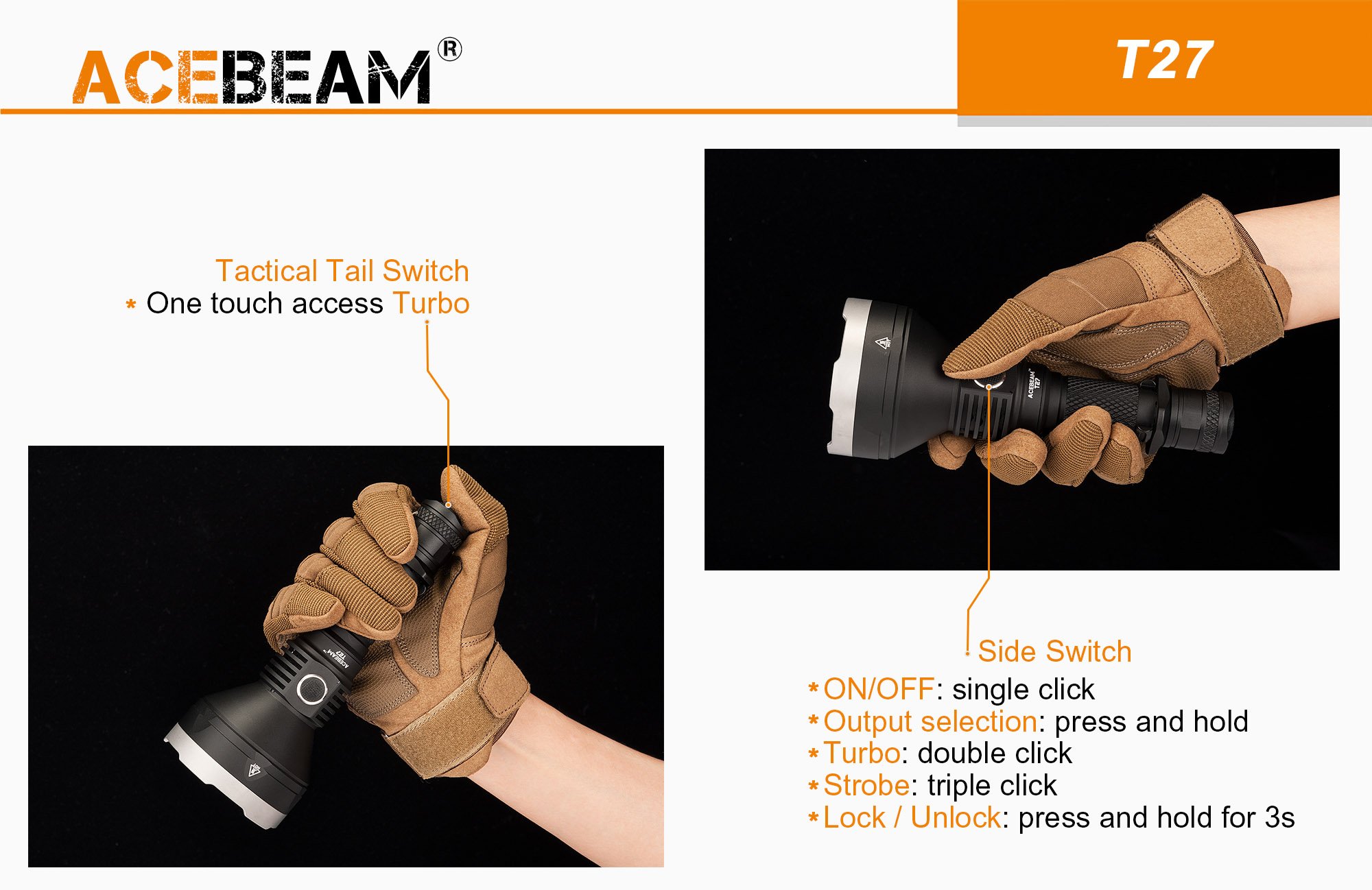 ACEBEAM®

T27

Tactical Tail Switch
* One touch access Turbo

ACEBEAM T27

ACEBEAM T27

Side Switch
* ON/OFF: single click
* Output selection: press and hold
* Turbo: double click
* Strobe: triple click
* Lock / Unlock: press and hold for 3s